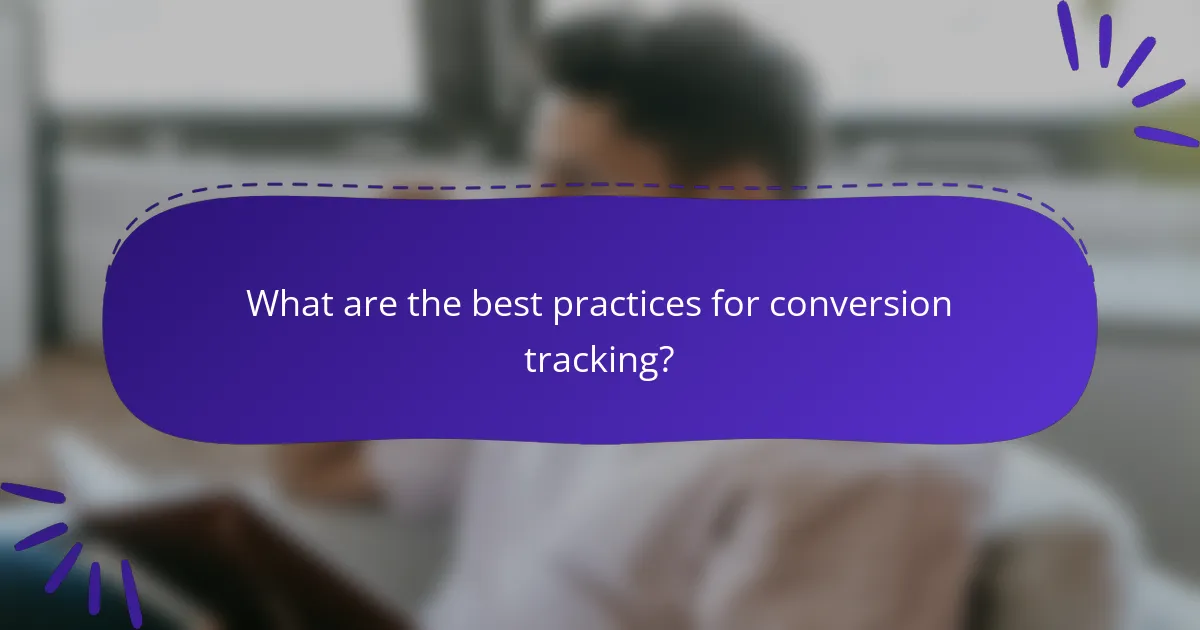 What are the best practices for conversion tracking?